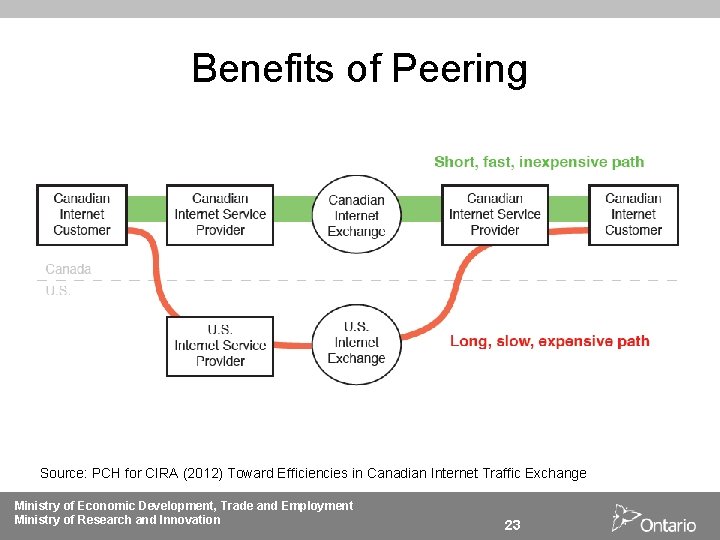 Benefits of Peering

Short, fast, inexpensive path

Canadian Internet Customer

Canadian Internet Service Provider

Canadian Internet Exchange

Canadian Internet Service Provider

Canadian Internet Customer

Canada

U.S.

U.S. Internet Service Provider

U.S. Internet Exchange

Long, slow, expensive path

Source: PCH for CIRA (2012) Toward Efficiencies in Canadian Internet Traffic Exchange

Ministry of Economic Development, Trade and Employment
Ministry of Research and Innovation

23

Ontario